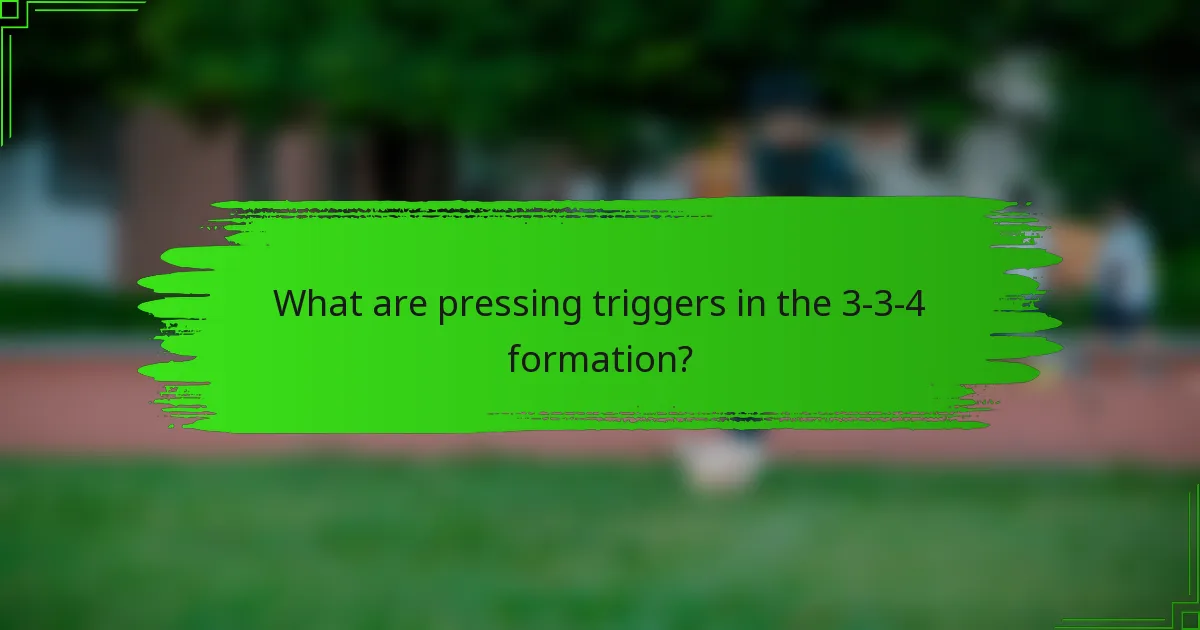 What are pressing triggers in the 3-3-4 formation?